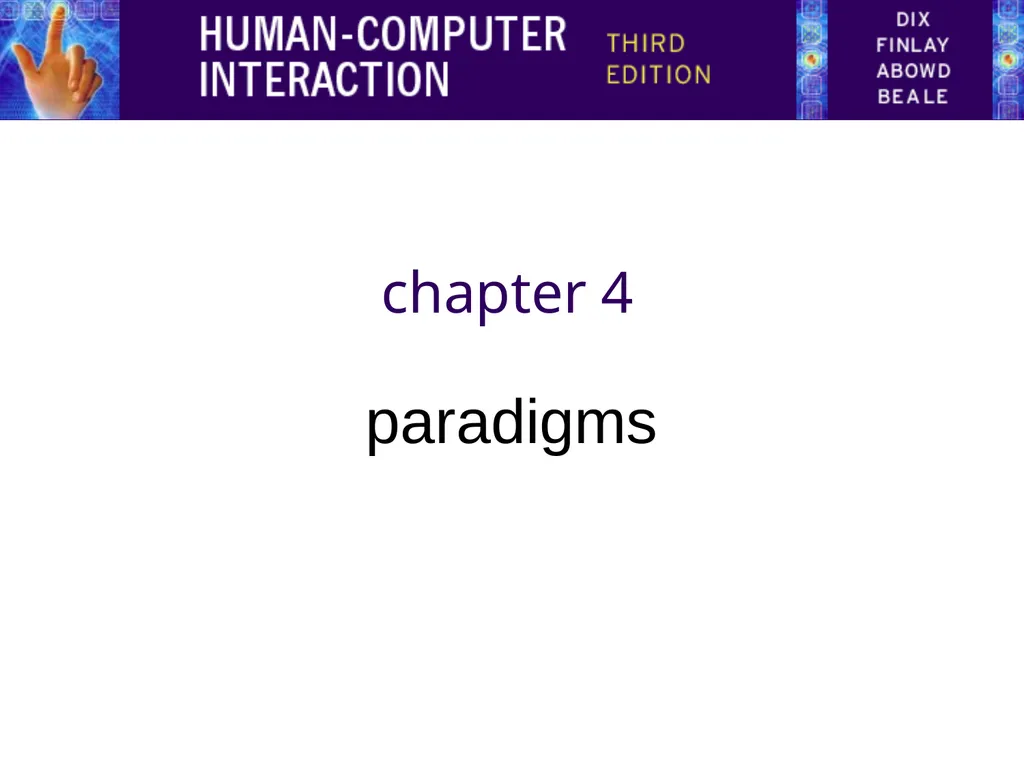 HUMAN-COMPUTER INTERACTION

THIRD EDITION

DIX
FINLAY
ABOWD
BEALE

chapter 4

paradigms